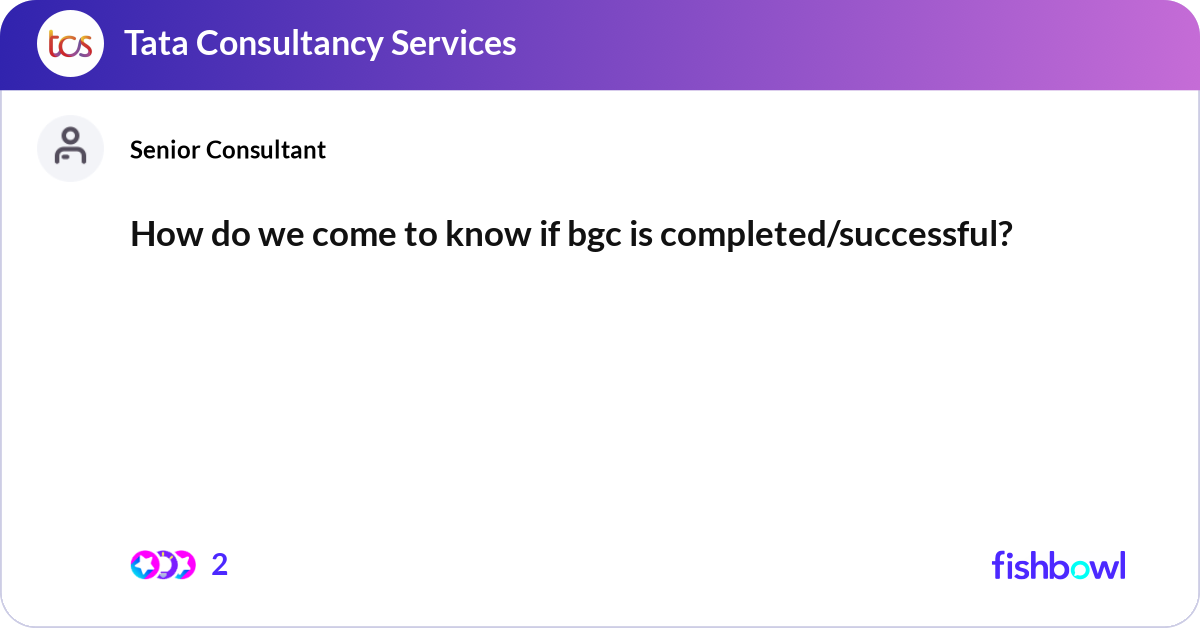 tcs Tata Consultancy Services

Senior Consultant

How do we come to know if bgc is completed/successful?

2

fishbowl